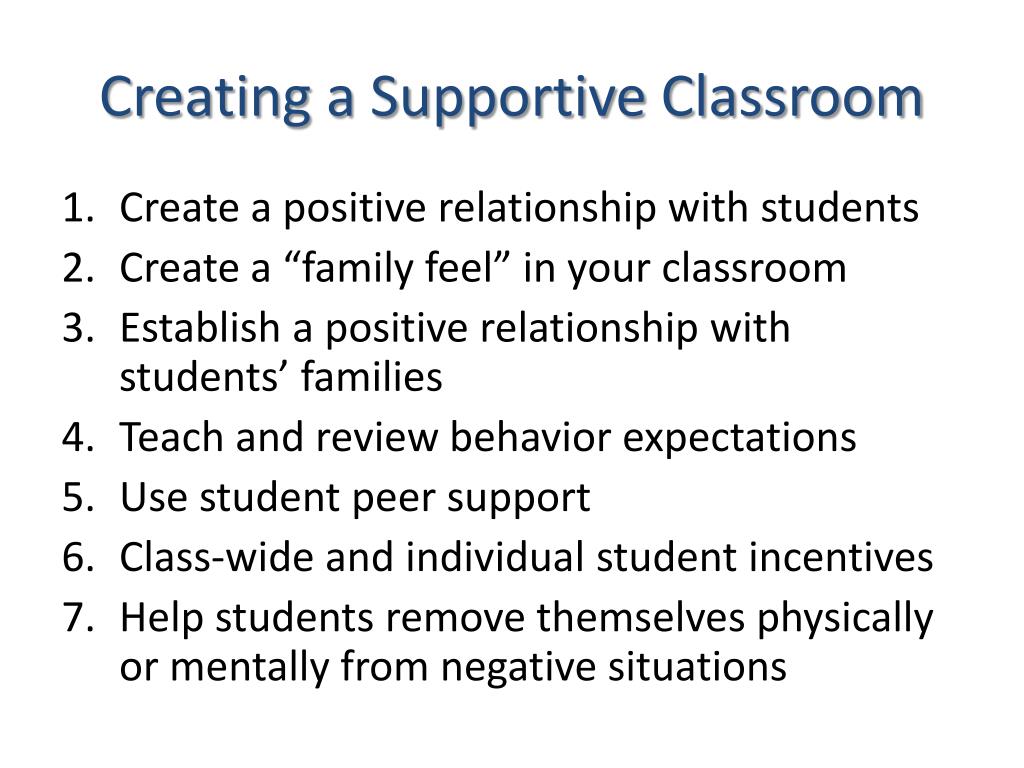 Creating a Supportive Classroom

1. Create a positive relationship with students
2. Create a “family feel” in your classroom
3. Establish a positive relationship with students’ families
4. Teach and review behavior expectations
5. Use student peer support
6. Class-wide and individual student incentives
7. Help students remove themselves physically or mentally from negative situations